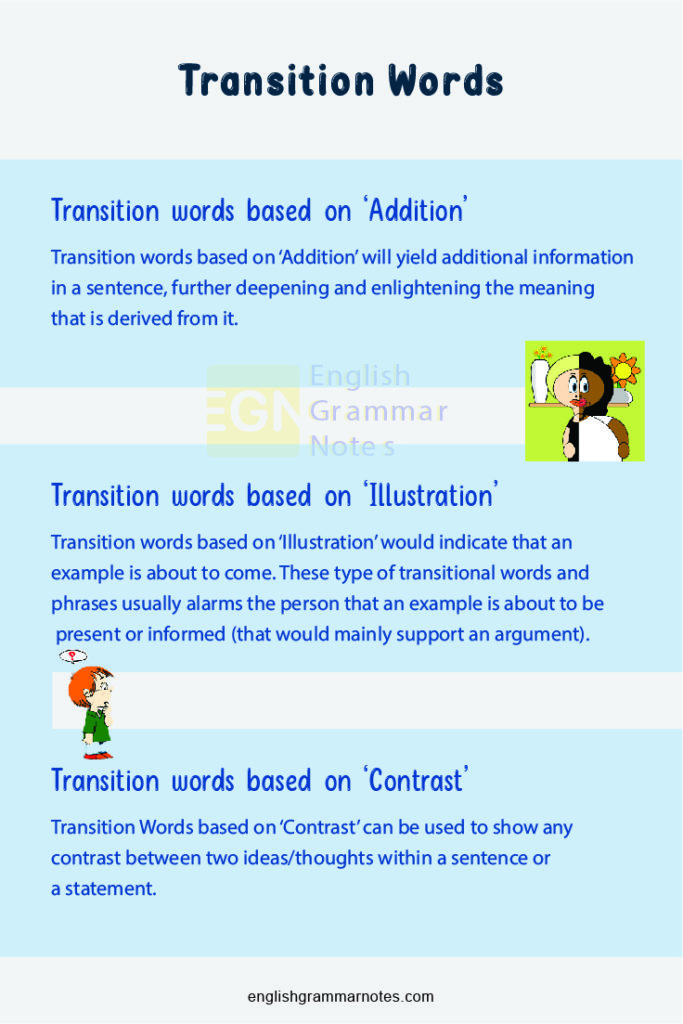 Transition Words

Transition words based on 'Addition'

Transition words based on 'Addition' will yield additional information in a sentence, further deepening and enlightening the meaning that is derived from it.

EGN English Grammar Notes

Transition words based on 'Illustration'

Transition words based on 'Illustration' would indicate that an example is about to come. These type of transitional words and phrases usually alarms the person that an example is about to be present or informed (that would mainly support an argument).

Transition words based on 'Contrast'

Transition Words based on 'Contrast' can be used to show any contrast between two ideas/thoughts within a sentence or a statement.

englishgrammarnotes.com